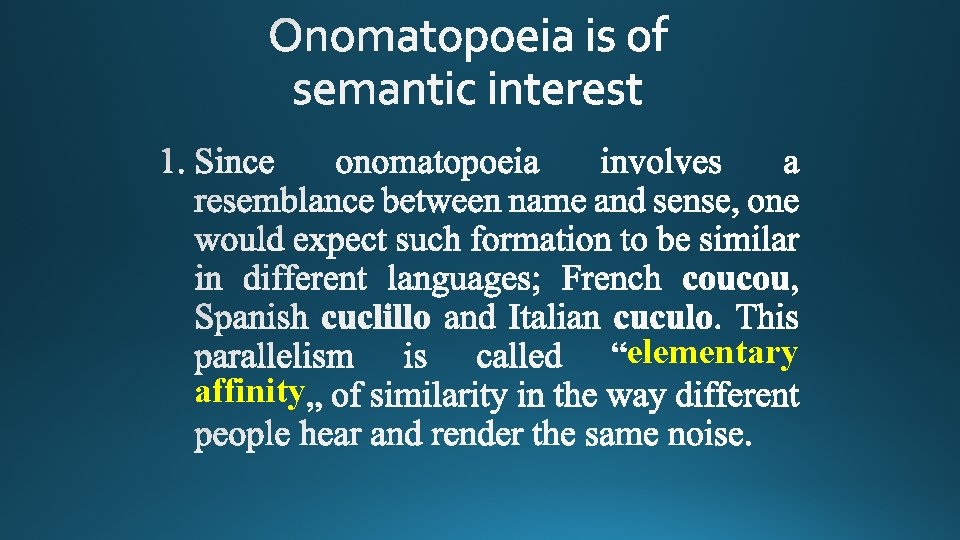 Onomatopoeia is of semantic interest

1. Since onomatopoeia involves a resemblance between name and sense, one would expect such formation to be similar in different languages; French coucou, Spanish cuclillo and Italian cuculo. This parallelism is called “elementary affinity„ of similarity in the way different people hear and render the same noise.